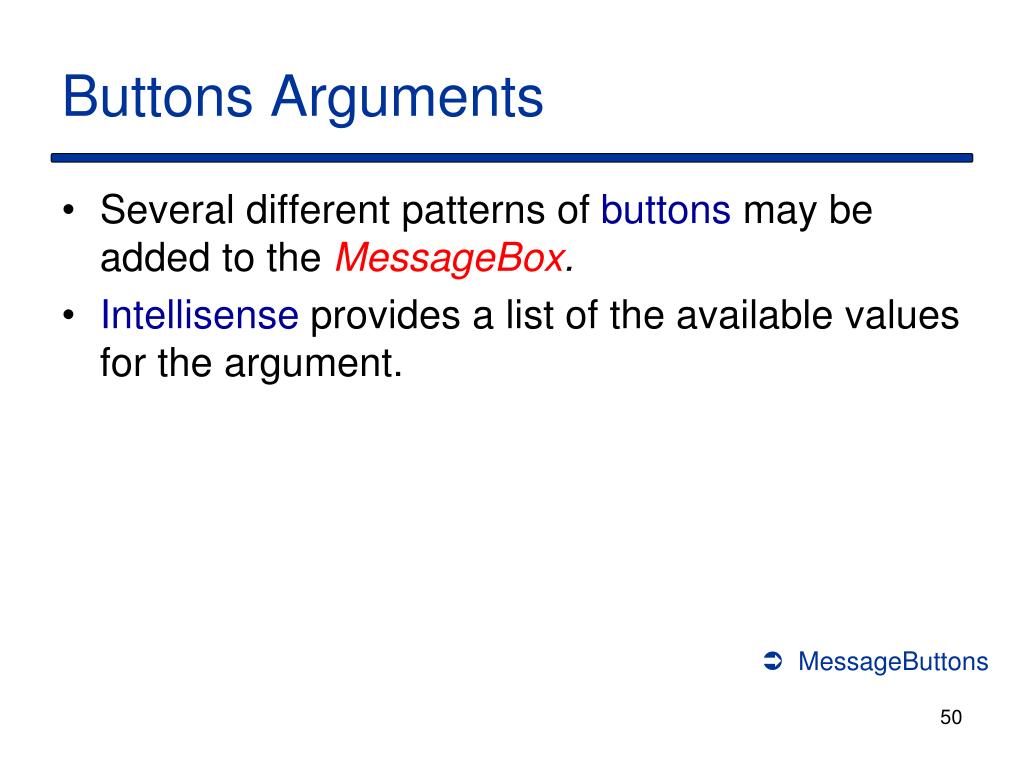 Buttons Arguments

• Several different patterns of buttons may be added to the MessageBox.
• Intellisense provides a list of the available values for the argument.

➲ MessageButtons

50